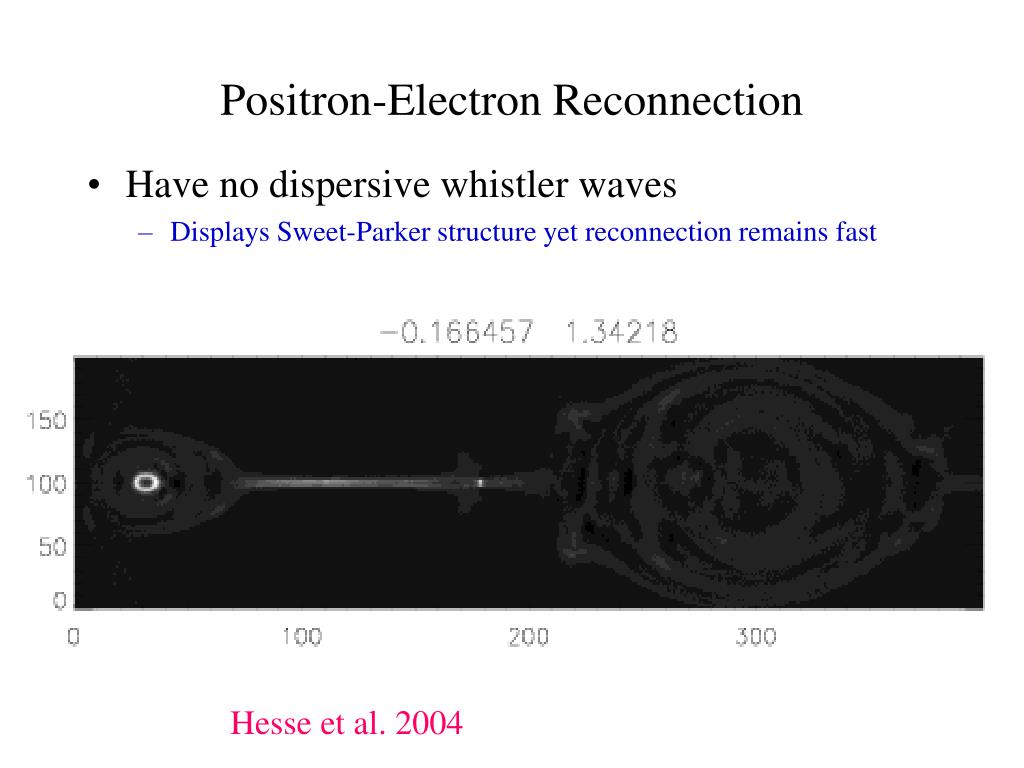 Positron-Electron Reconnection

• Have no dispersive whistler waves
– Displays Sweet-Parker structure yet reconnection remains fast

−0.166457 1.34218

150
100
50
0
0
100
200
300

Hesse et al. 2004